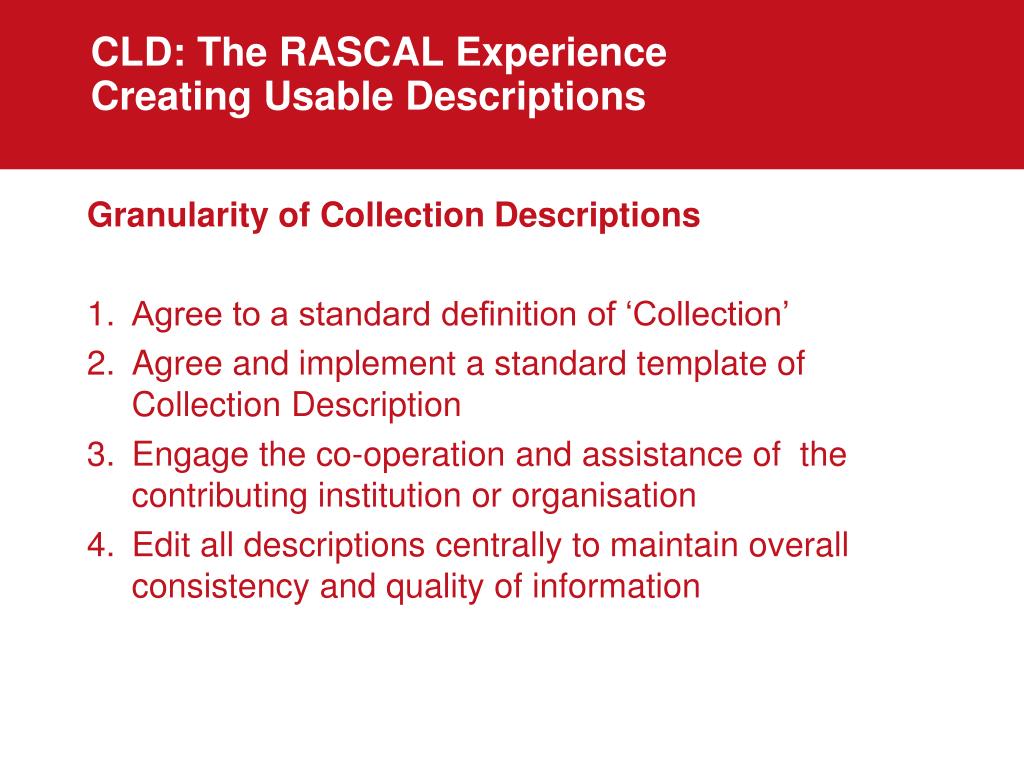 CLD: The RASCAL Experience
Creating Usable Descriptions

Granularity of Collection Descriptions

1. Agree to a standard definition of ‘Collection’
2. Agree and implement a standard template of Collection Description
3. Engage the co-operation and assistance of the contributing institution or organisation
4. Edit all descriptions centrally to maintain overall consistency and quality of information